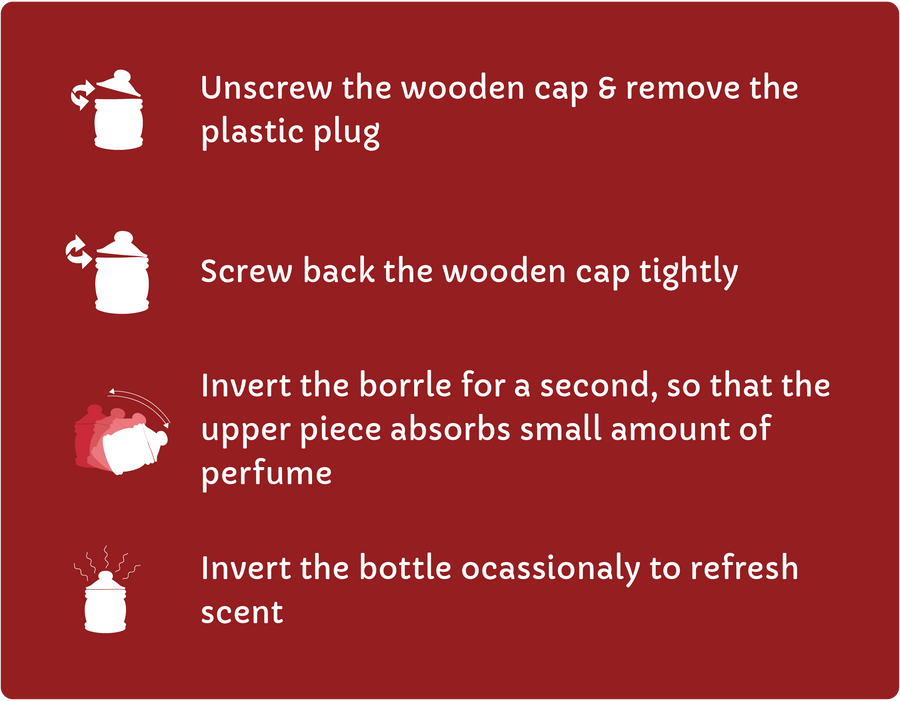 Unscrew the wooden cap & remove the plastic plug

Screw back the wooden cap tightly

Invert the borrle for a second, so that the upper piece absorbs small amount of perfume

Invert the bottle ocassionaly to refresh scent